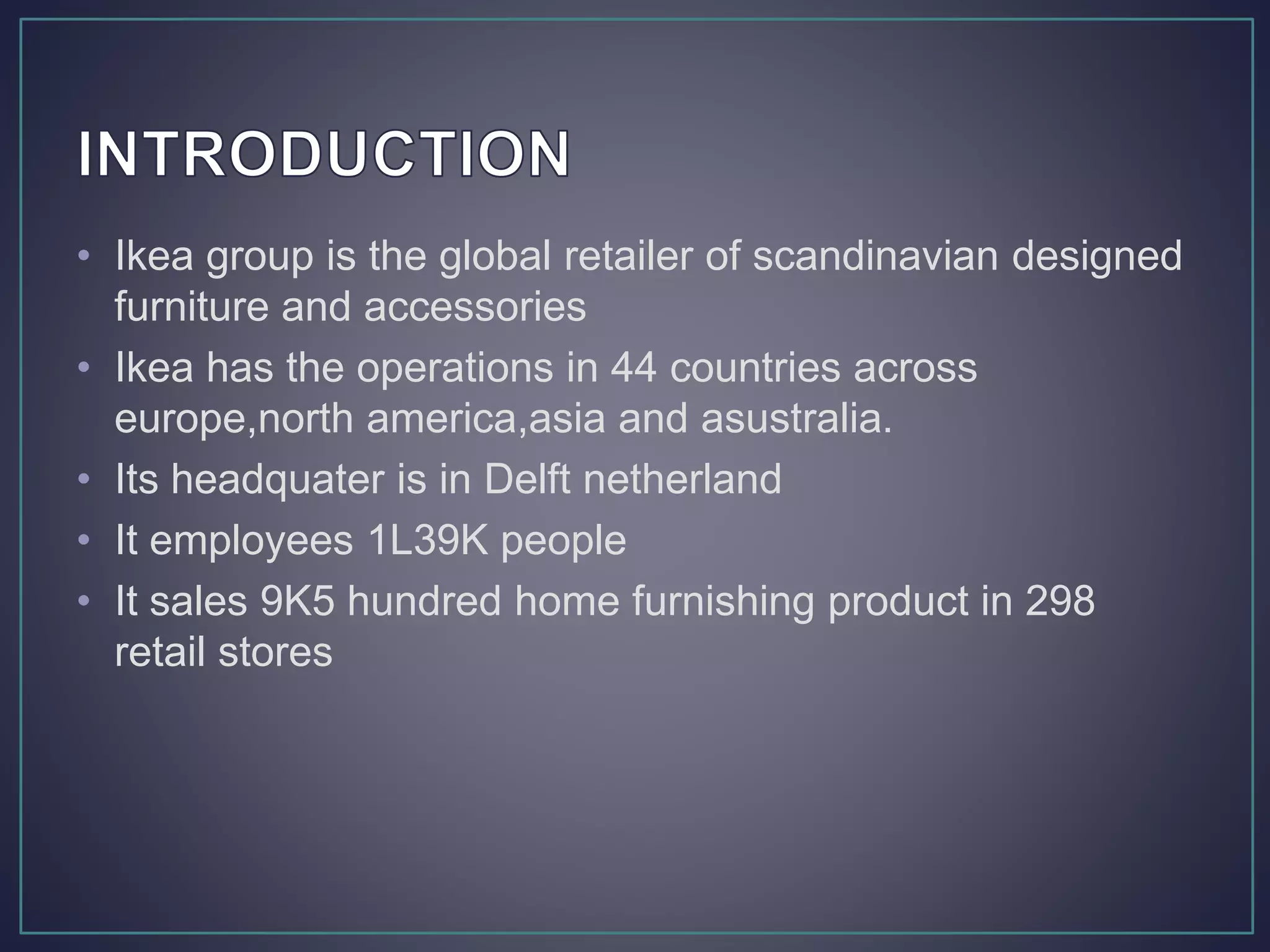 INTRODUCTION

• Ikea group is the global retailer of scandinavian designed furniture and accessories
• Ikea has the operations in 44 countries across europe,north america,asia and asustralia.
• Its headquater is in Delft netherland
• It employees 1L39K people
• It sales 9K5 hundred home furnishing product in 298 retail stores